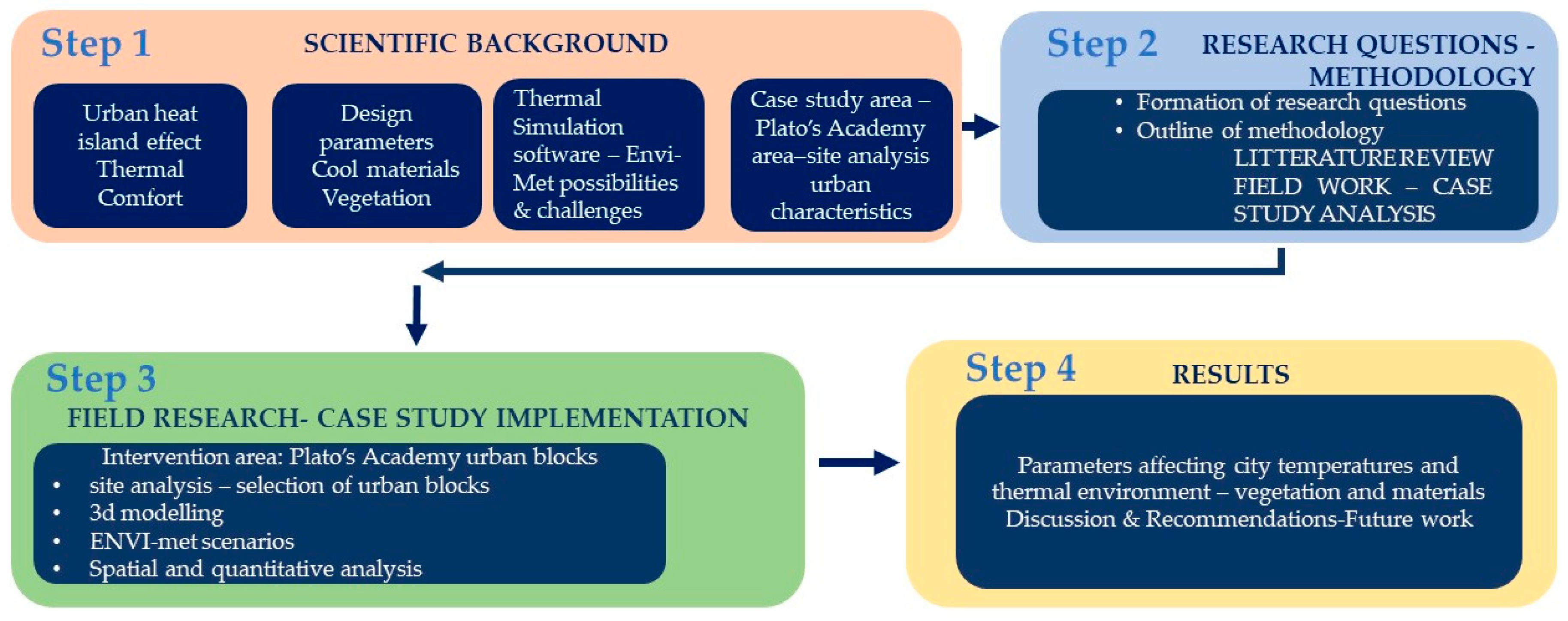 Step 1 SCIENTIFIC BACKGROUND

Urban heat island effect Thermal Comfort

Design parameters Cool materials Vegetation

Thermal Simulation software – Envi-Met possibilities & challenges

Case study area – Plato's Academy area–site analysis urban characteristics

Step 2 RESEARCH QUESTIONS - METHODOLOGY

• Formation of research questions
• Outline of methodology
LITTERATURE REVIEW
FIELD WORK – CASE STUDY ANALYSIS

Step 3
FIELD RESEARCH- CASE STUDY IMPLEMENTATION

Intervention area: Plato's Academy urban blocks
• site analysis – selection of urban blocks
• 3d modelling
• ENVI-met scenarios
• Spatial and quantitative analysis

Step 4 RESULTS

Parameters affecting city temperatures and thermal environment – vegetation and materials Discussion & Recommendations-Future work